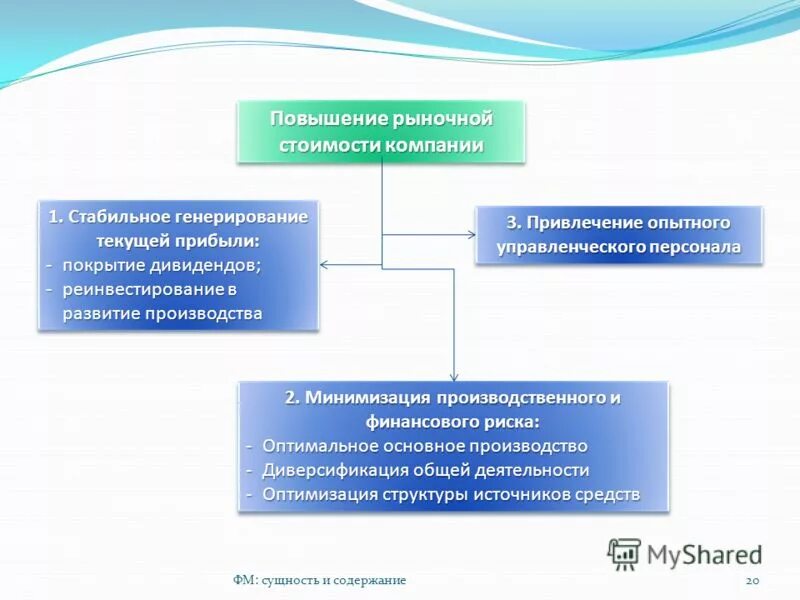 Повышение рыночной стоимости компании

1. Стабильное генерирование текущей прибыли:
- покрытие дивидендов;
- реинвестирование в развитие производства

3. Привлечение опытного управленческого персонала

2. Минимизация производственного и финансового риска:
- Оптимальное основное производство
- Диверсификация общей деятельности
- Оптимизация структуры источников средств

MyShared

ФМ: сущность и содержание

20